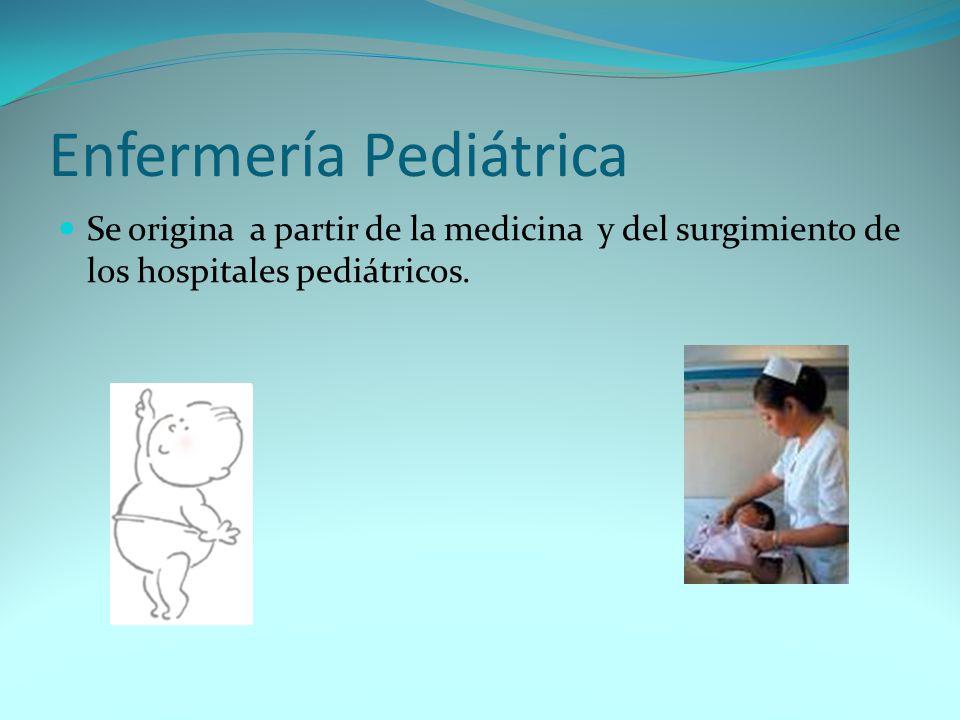 Enfermería Pediátrica

Se origina a partir de la medicina y del surgimiento de los hospitales pediátricos.